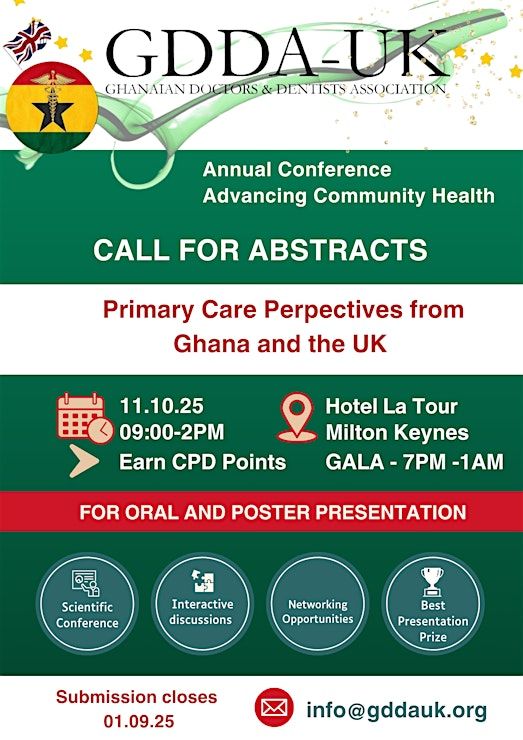 GDDA-UK
GHANAIAN DOCTORS & DENTISTS ASSOCIATION

Annual Conference
Advancing Community Health

CALL FOR ABSTRACTS

Primary Care Perpectives from Ghana and the UK

11.10.25
09:00-2PM
Earn CPD Points

Hotel La Tour
Milton Keynes
GALA - 7PM -1AM

FOR ORAL AND POSTER PRESENTATION

Scientific Conference

Interactive discussions

Networking Opportunities

Best Presentation Prize

Submission closes
01.09.25

info@gddauk.org